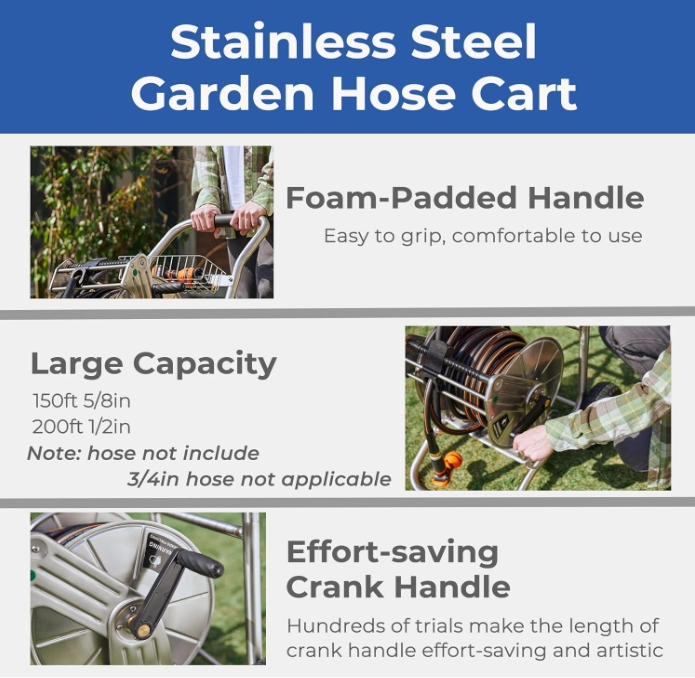 Stainless Steel Garden Hose Cart

Foam-Padded Handle

Easy to grip, comfortable to use

Large Capacity

150ft 5/8in
200ft 1/2in
Note: hose not include
3/4in hose not applicable

Effort-saving Crank Handle

Hundreds of trials make the length of crank handle effort-saving and artistic